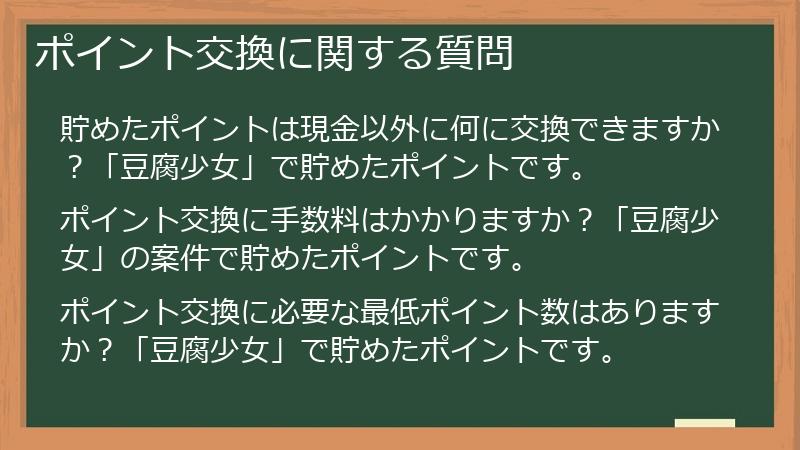 ポイント交換に関する質問

貯めたポイントは現金以外に何に交換できますか？「豆腐少女」で貯めたポイントです。

ポイント交換に手数料はかかりますか？「豆腐少女」の案件で貯めたポイントです。

ポイント交換に必要な最低ポイント数はありますか？「豆腐少女」で貯めたポイントです。